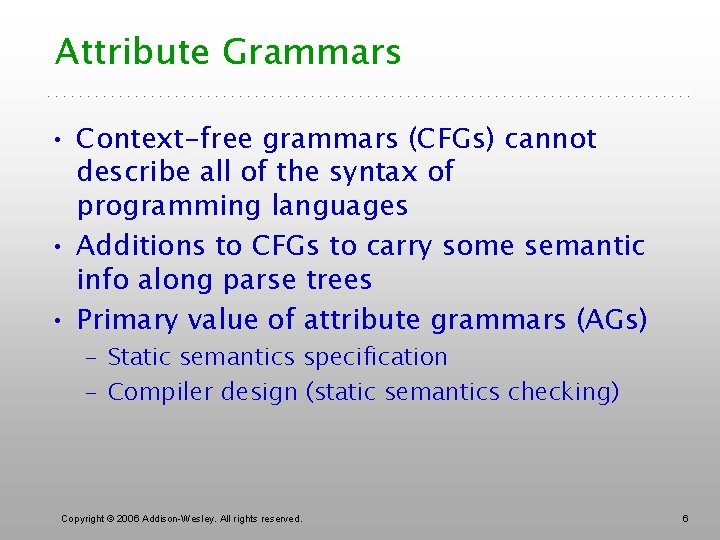 Attribute Grammars

• Context-free grammars (CFGs) cannot describe all of the syntax of programming languages
• Additions to CFGs to carry some semantic info along parse trees
• Primary value of attribute grammars (AGs)
– Static semantics specification
– Compiler design (static semantics checking)

Copyright © 2006 Addison-Wesley. All rights reserved.

6